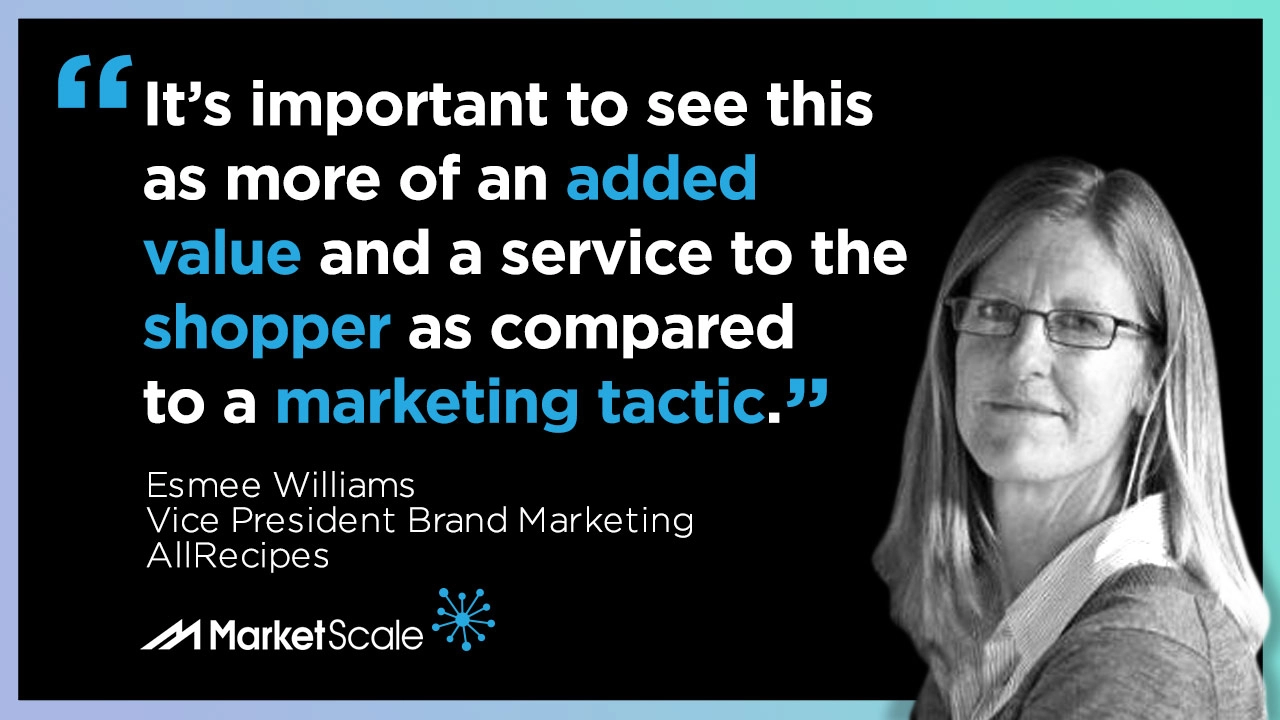 “It’s important to see this as more of an added value and a service to the shopper as compared to a marketing tactic.”

Esmee Williams
Vice President Brand Marketing
AllRecipes

MarketScale